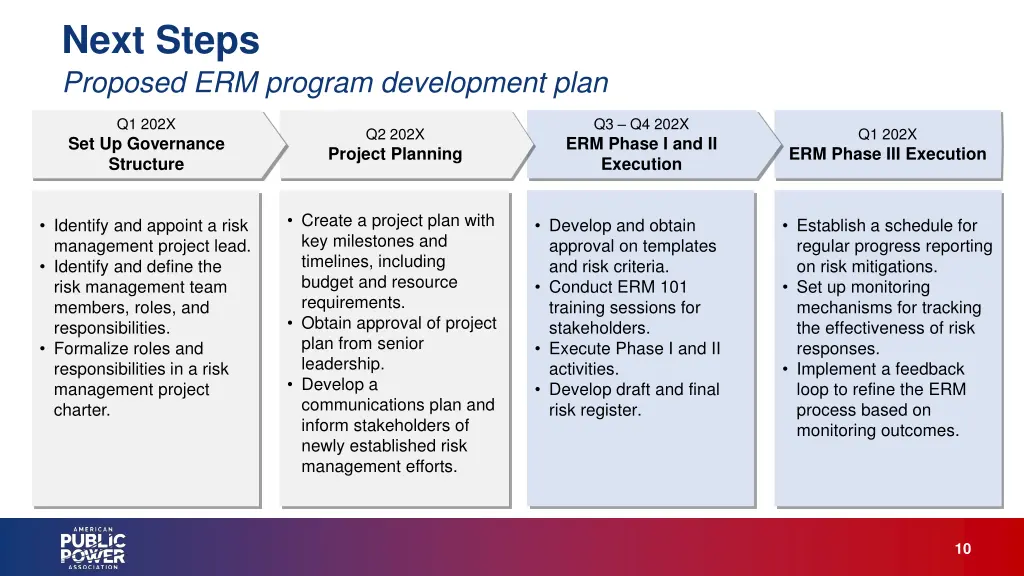 Next Steps

Proposed ERM program development plan

Q1 202X
Set Up Governance Structure

Q2 202X
Project Planning

Q3 – Q4 202X
ERM Phase I and II Execution

Q1 202X
ERM Phase III Execution

• Identify and appoint a risk management project lead.
• Identify and define the risk management team members, roles, and responsibilities.
• Formalize roles and responsibilities in a risk management project charter.

• Create a project plan with key milestones and timelines, including budget and resource requirements.
• Obtain approval of project plan from senior leadership.
• Develop a communications plan and inform stakeholders of newly established risk management efforts.

• Develop and obtain approval on templates and risk criteria.
• Conduct ERM 101 training sessions for stakeholders.
• Execute Phase I and II activities.
• Develop draft and final risk register.

• Establish a schedule for regular progress reporting on risk mitigations.
• Set up monitoring mechanisms for tracking the effectiveness of risk responses.
• Implement a feedback loop to refine the ERM process based on monitoring outcomes.

AMERICAN PUBLIC POWER ASSOCIATION

10